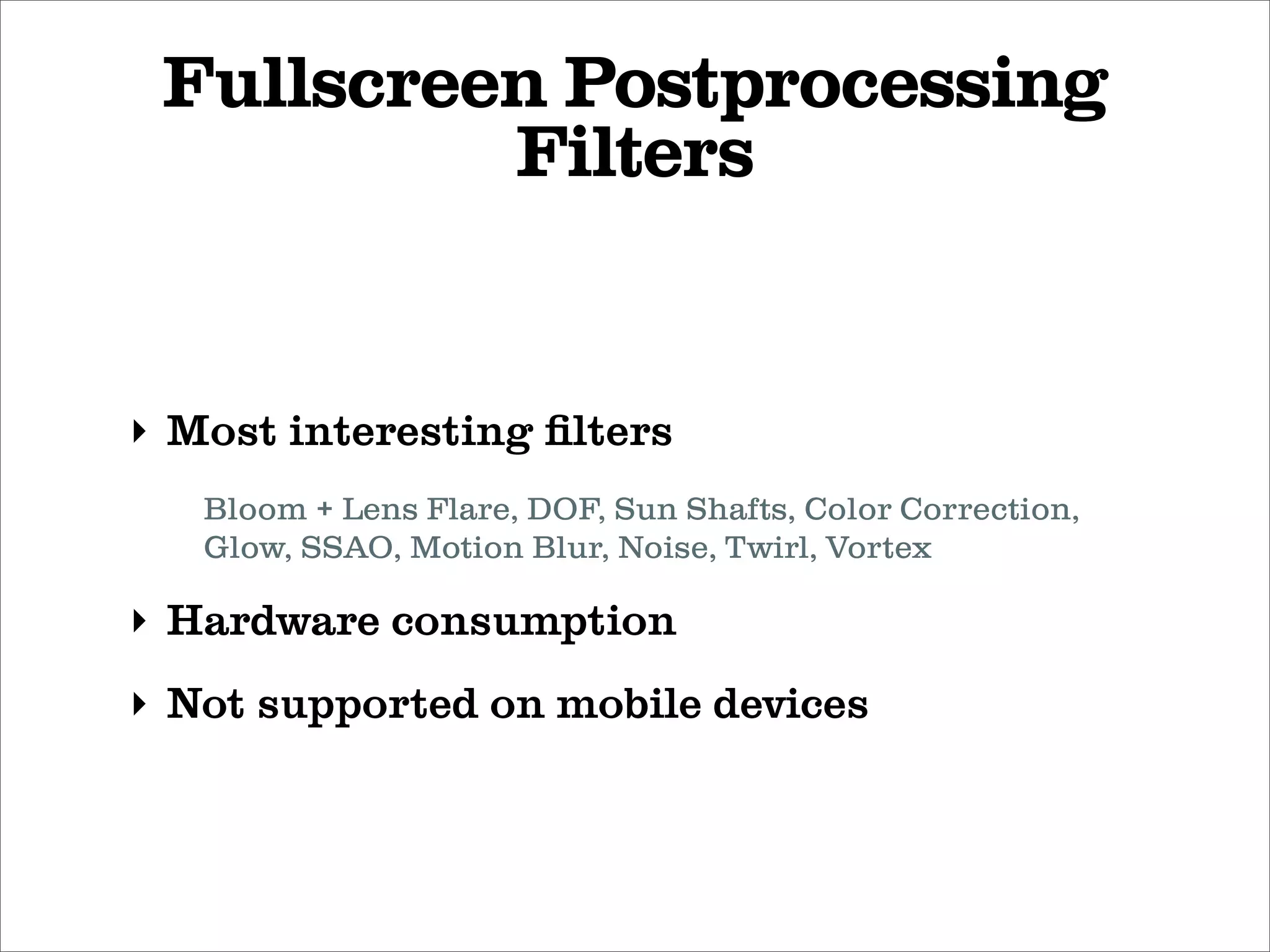 Fullscreen Postprocessing Filters

‣ Most interesting filters

Bloom + Lens Flare, DOF, Sun Shafts, Color Correction, Glow, SSAO, Motion Blur, Noise, Twirl, Vortex

‣ Hardware consumption

‣ Not supported on mobile devices